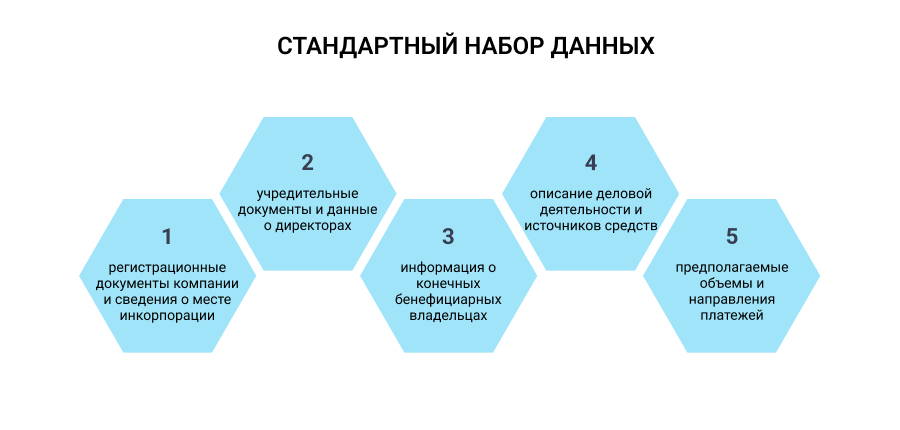 СТАНДАРТНЫЙ НАБОР ДАННЫХ

1
регистрационные документы компании и сведения о месте инкорпорации

2
учредительные документы и данные о директорах

3
информация о конечных бенефициарных владельцах

4
описание деловой деятельности и источников средств

5
предполагаемые объемы и направления платежей